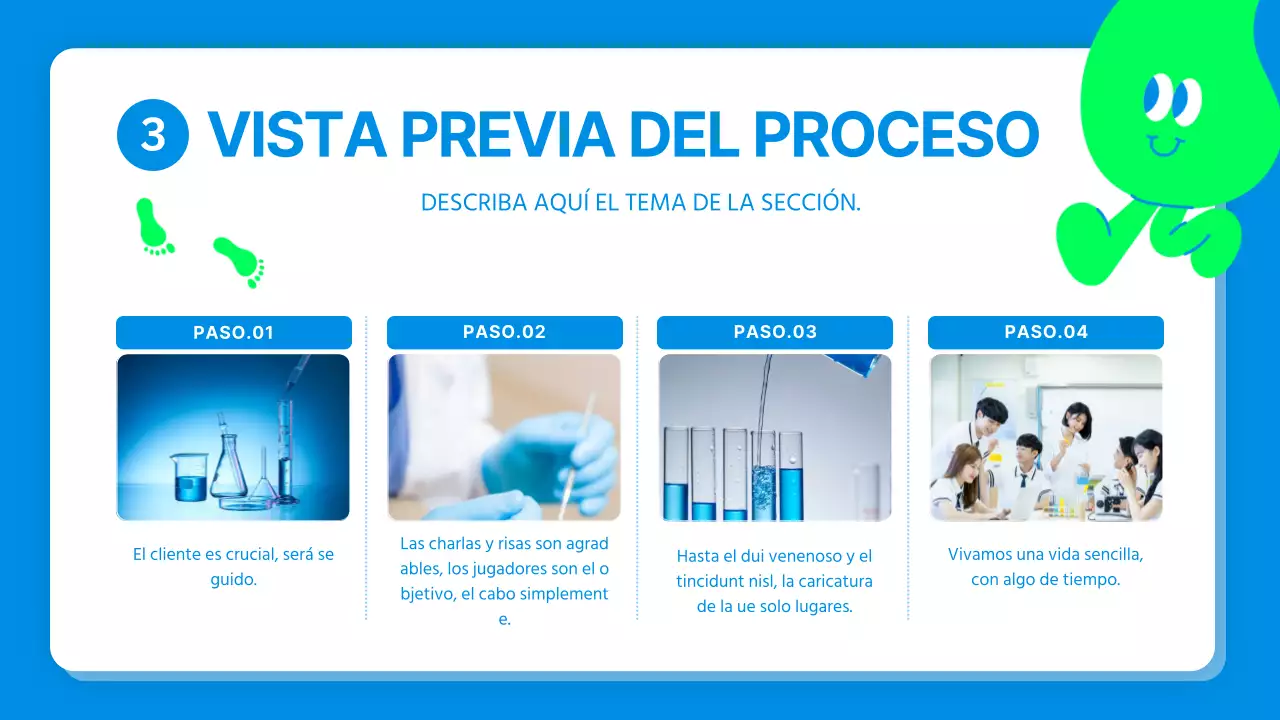 3 VISTA PREVIA DEL PROCESO

DESCRIBA AQUÍ EL TEMA DE LA SECCIÓN.

PASO.01

El cliente es crucial, será se guido.

PASO.02

Las charlas y risas son agrad ables, los jugadores son el o bjetivo, el cabo simplement e.

PASO.03

Hasta el dui venenoso y el tincidunt nisl, la caricatura de la ue solo lugares.

PASO.04

Vivamos una vida sencilla, con algo de tiempo.